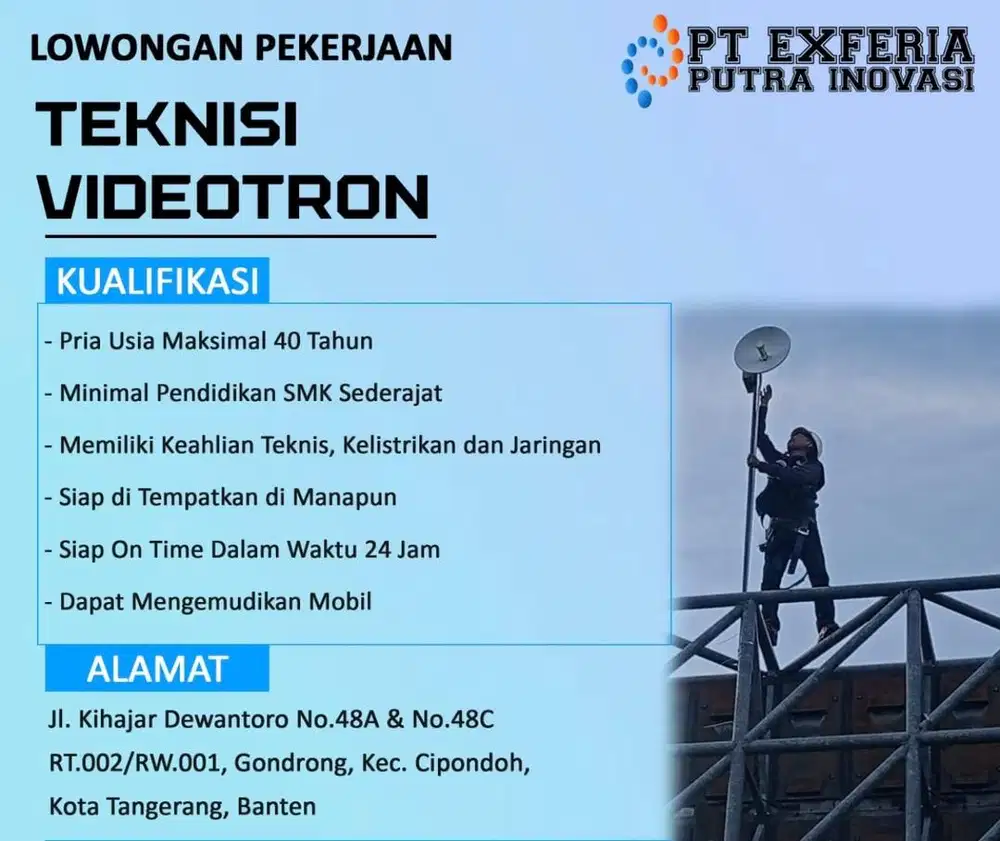 LOWONGAN PEKERJAAN

PT EXFERIA
PUTRA INOVASI

TEKNISI
VIDEOTRON

KUALIFIKASI

- Pria Usia Maksimal 40 Tahun
- Minimal Pendidikan SMK Sederajat
- Memiliki Keahlian Teknis, Kelistrikan dan Jaringan
- Siap di Tempatkan di Manapun
- Siap On Time Dalam Waktu 24 Jam
- Dapat Mengemudikan Mobil

ALAMAT

Jl. Kihajar Dewantoro No.48A & No.48C
RT.002/RW.001, Gondrong, Kec. Cipondoh,
Kota Tangerang, Banten